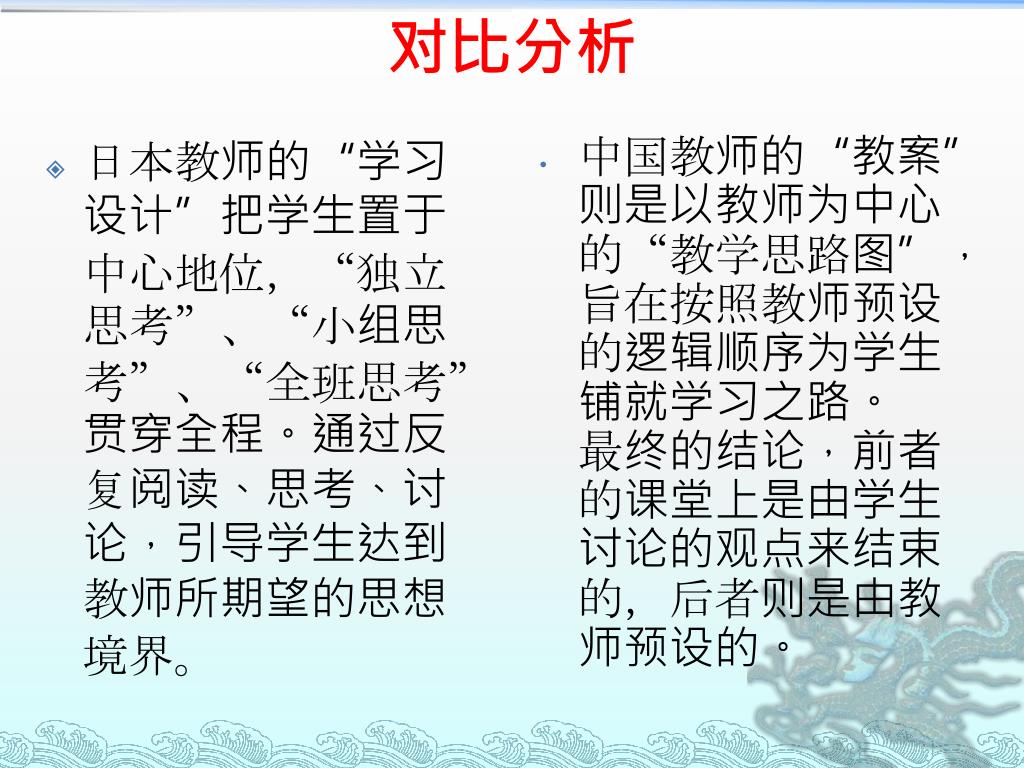 对比分析

日本教师的“学习设计”把学生置于中心地位，“独立思考”、“小组思考”、“全班思考”贯穿全程。通过反复阅读、思考、讨论，引导学生达到教师所期望的思想境界。

中国教师的“教案”则是以教师为中心的“教学思路图”，旨在按照教师预设的逻辑顺序为学生铺就学习之路。
最终的结论，前者的课堂上是由学生讨论的观点来结束的，后者则是由教师预设的。